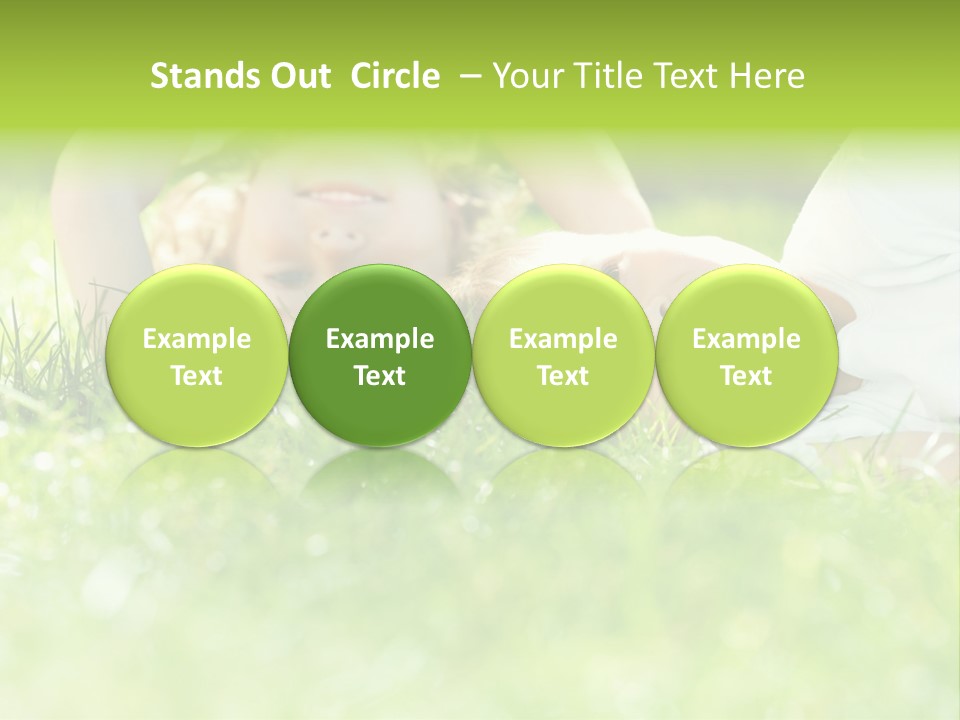 Stands Out Circle – Your Title Text Here

Example Text

Example Text

Example Text

Example Text